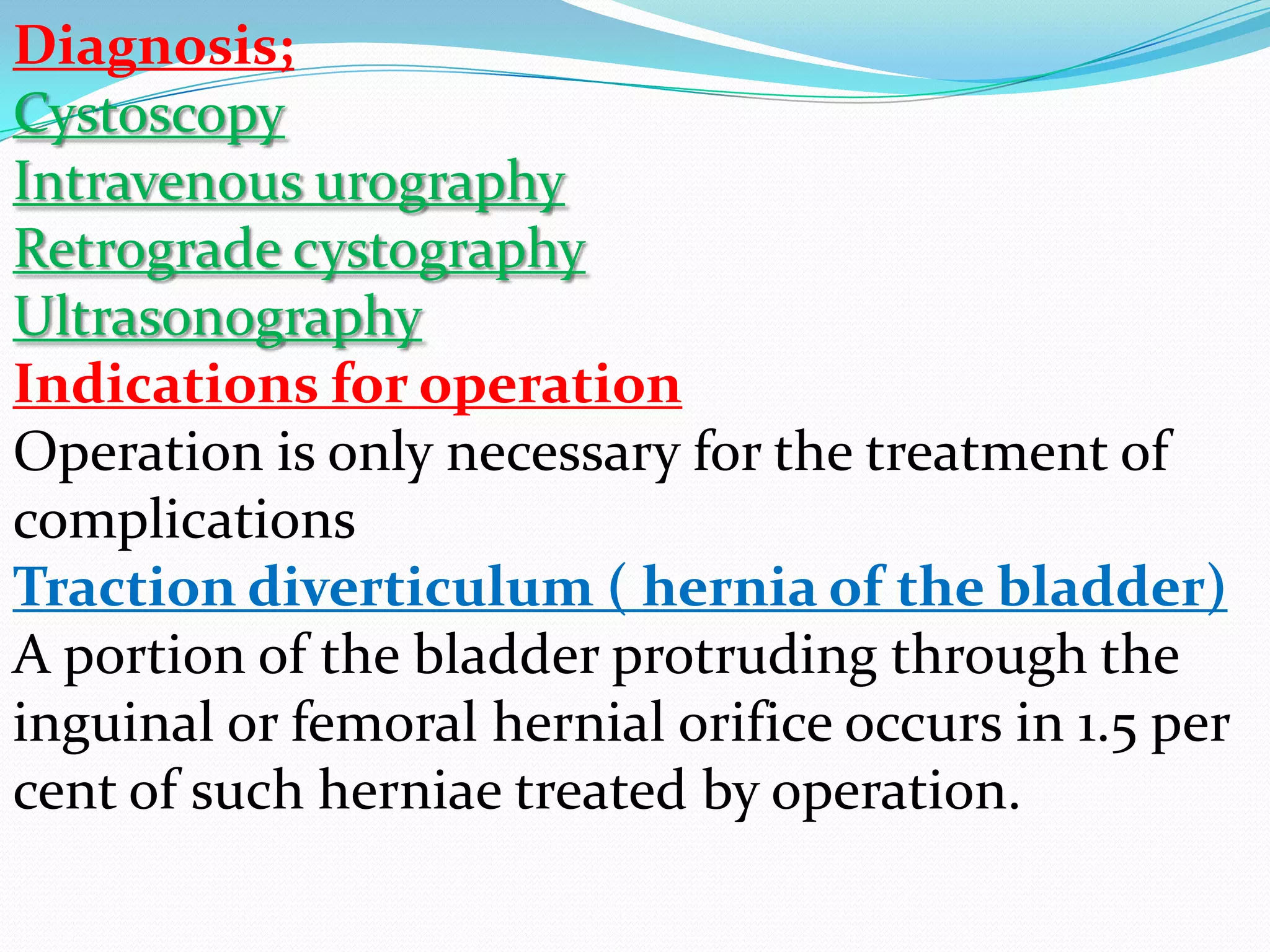 Diagnosis;
Cystoscopy
Intravenous urography
Retrograde cystography
Ultrasonography
Indications for operation
Operation is only necessary for the treatment of complications
Traction diverticulum ( hernia of the bladder)
A portion of the bladder protruding through the inguinal or femoral hernial orifice occurs in 1.5 per cent of such herniae treated by operation.